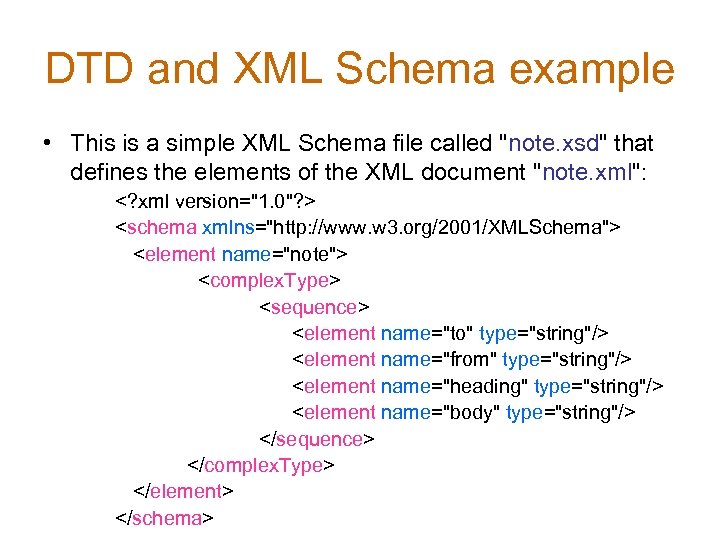 DTD and XML Schema example

• This is a simple XML Schema file called "note.xsd" that defines the elements of the XML document "note.xml":

<?xml version="1.0"?>
<schema xmlns="http://www.w3.org/2001/XMLSchema">
<element name="note">
<complexType>
<sequence>
<element name="to" type="string"/>
<element name="from" type="string"/>
<element name="heading" type="string"/>
<element name="body" type="string"/>
</sequence>
</complexType>
</element>
</schema>